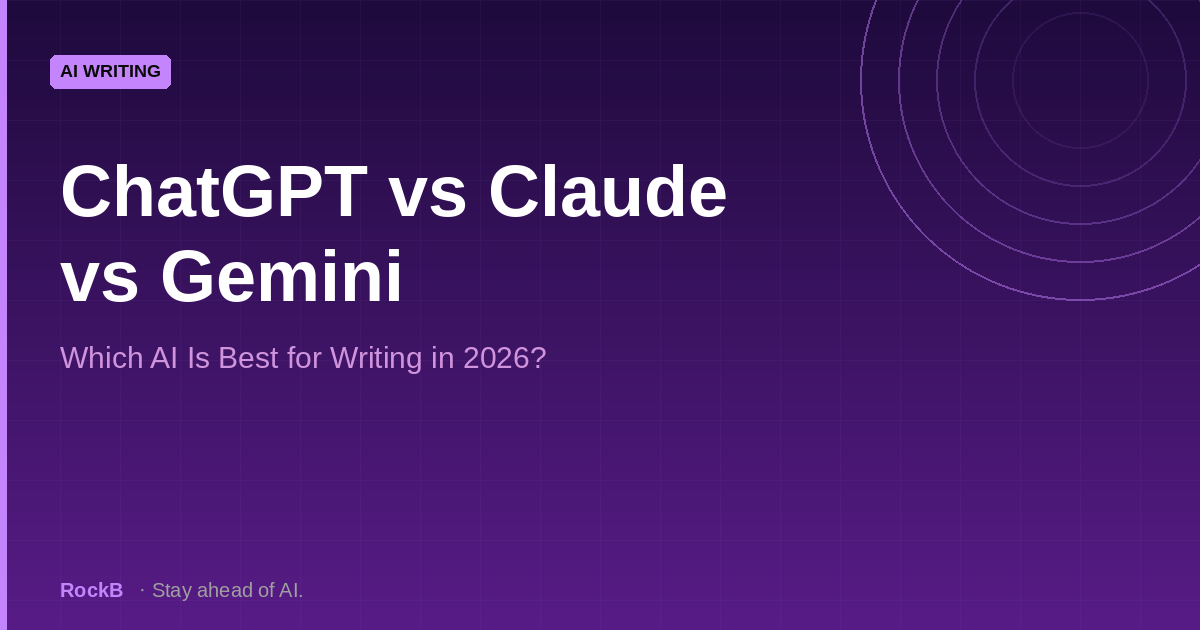 AI WRITING

ChatGPT vs Claude vs Gemini

Which AI Is Best for Writing in 2026?

RockB · Stay ahead of AI.